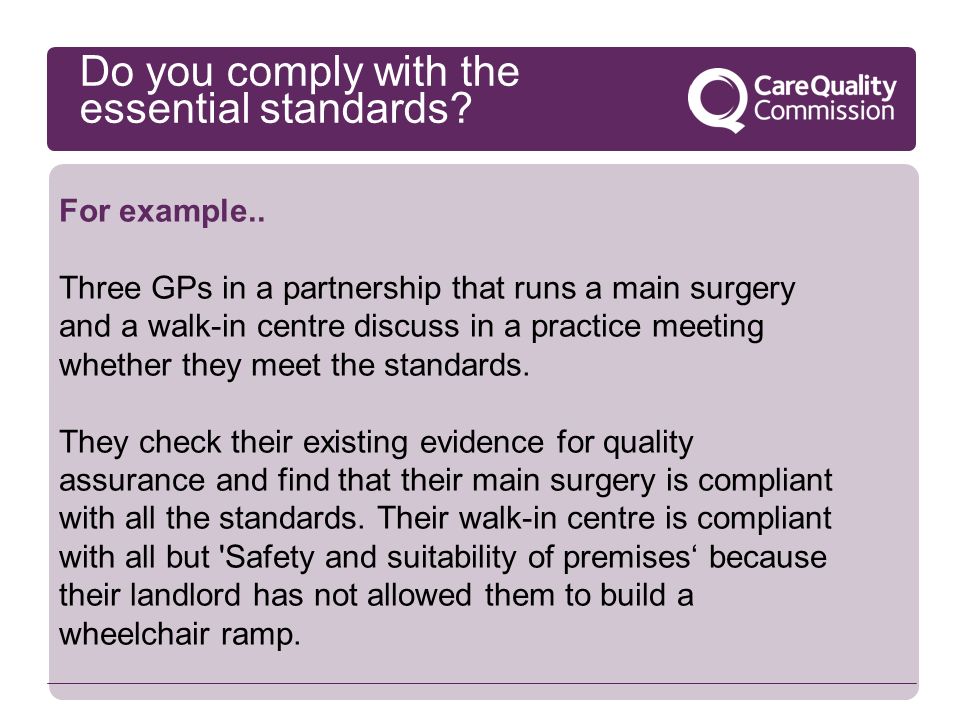 Do you comply with the essential standards?

CareQuality Commission

For example..

Three GPs in a partnership that runs a main surgery and a walk-in centre discuss in a practice meeting whether they meet the standards.

They check their existing evidence for quality assurance and find that their main surgery is compliant with all the standards. Their walk-in centre is compliant with all but 'Safety and suitability of premises‘ because their landlord has not allowed them to build a wheelchair ramp.